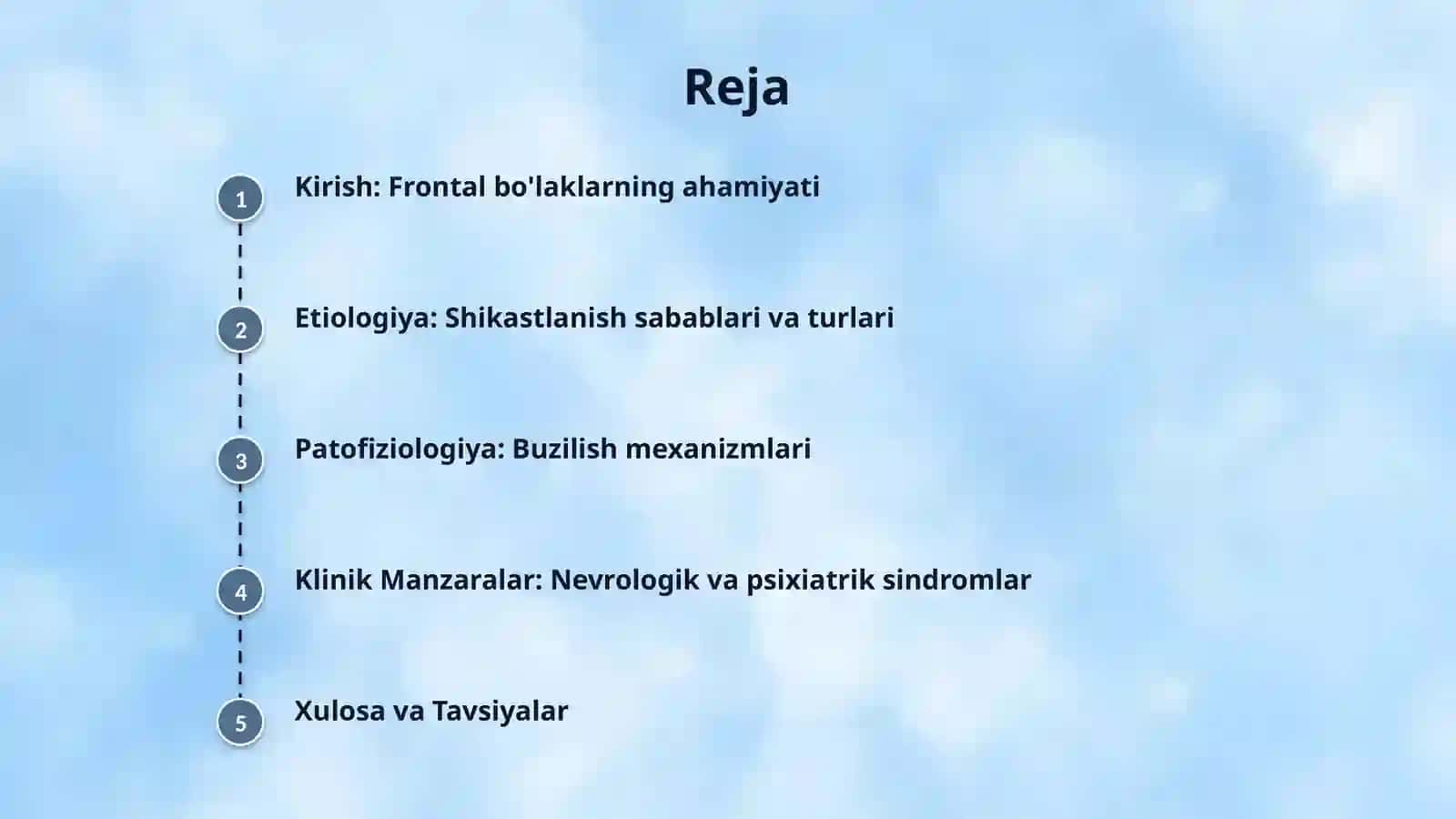 Reja

1 Kirish: Frontal bo'laklarning ahamiyati

2 Etiologiya: Shikastlanish sabablari va turlari

3 Patofiziologiya: Buzilish mexanizmlari

4 Klinik Manzaralar: Nevrologik va psixiatrik sindromlar

5 Xulosa va Tavsiyalar